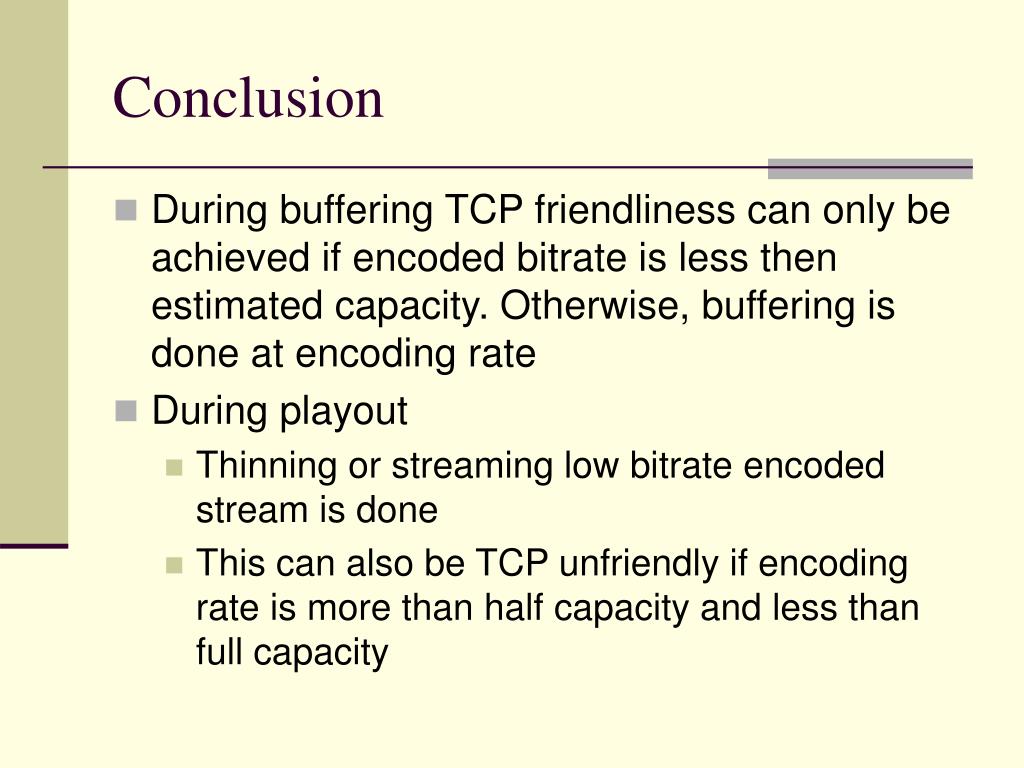 Conclusion

During buffering TCP friendliness can only be achieved if encoded bitrate is less then estimated capacity. Otherwise, buffering is done at encoding rate

During playout

Thinning or streaming low bitrate encoded stream is done

This can also be TCP unfriendly if encoding rate is more than half capacity and less than full capacity